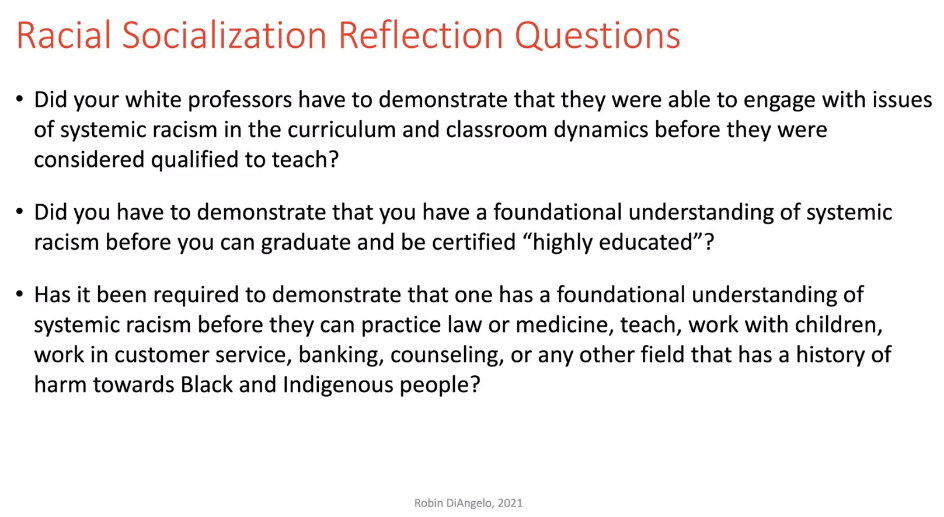 Racial Socialization Reflection Questions

• Did your white professors have to demonstrate that they were able to engage with issues of systemic racism in the curriculum and classroom dynamics before they were considered qualified to teach?

• Did you have to demonstrate that you have a foundational understanding of systemic racism before you can graduate and be certified “highly educated”?

• Has it been required to demonstrate that one has a foundational understanding of systemic racism before they can practice law or medicine, teach, work with children, work in customer service, banking, counseling, or any other field that has a history of harm towards Black and Indigenous people?

Robin DiAngelo, 2021